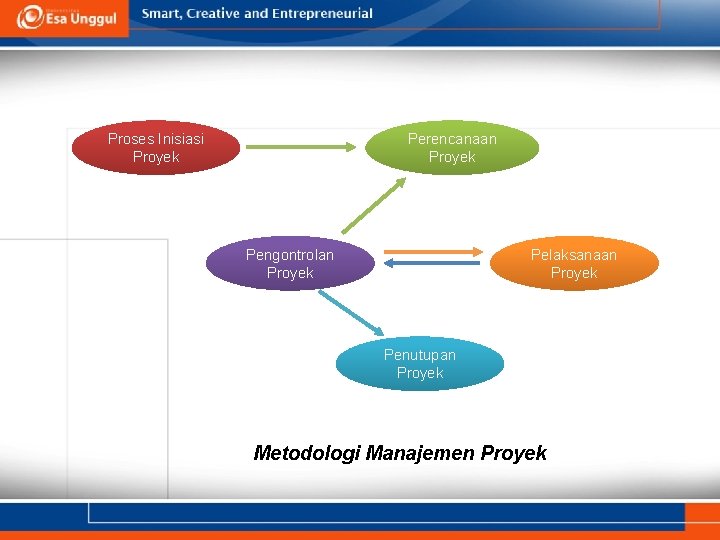 Esa Unggul

Smart, Creative and Entrepreneurial

Proses Inisiasi Proyek

Perencanaan Proyek

Pengontrolan Proyek

Pelaksanaan Proyek

Penutupan Proyek

Metodologi Manajemen Proyek